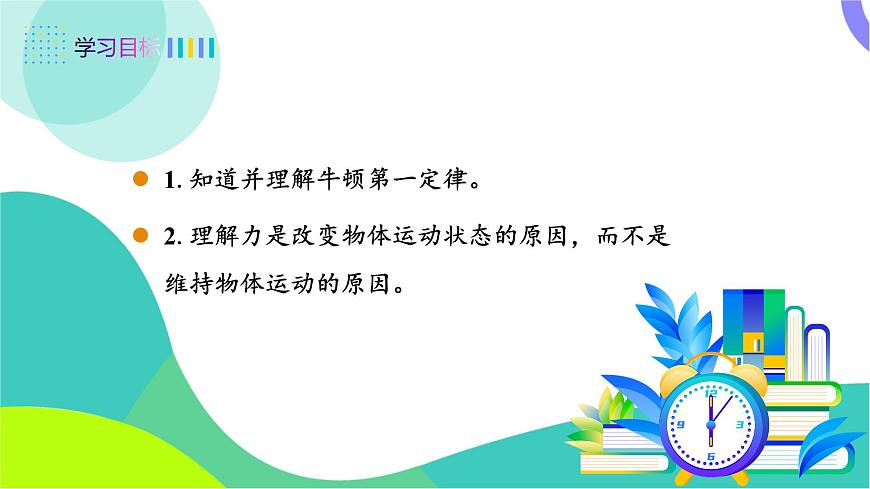 学习目标

1. 知道并理解牛顿第一定律。

2. 理解力是改变物体运动状态的原因，而不是维持物体运动的原因。

12
3
6
9